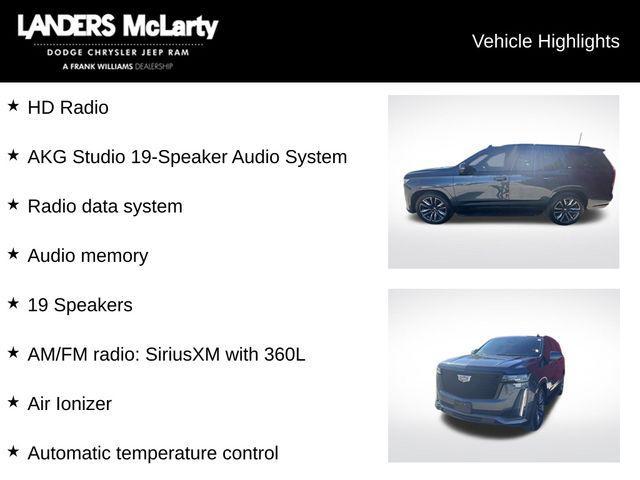 LANDERS McLarty
DODGE CHRYSLER JEEP RAM
A FRANK WILLIAMS DEALERSHIP

Vehicle Highlights

★ HD Radio

★ AKG Studio 19-Speaker Audio System

★ Radio data system

★ Audio memory

★ 19 Speakers

★ AM/FM radio: SiriusXM with 360L

★ Air Ionizer

★ Automatic temperature control